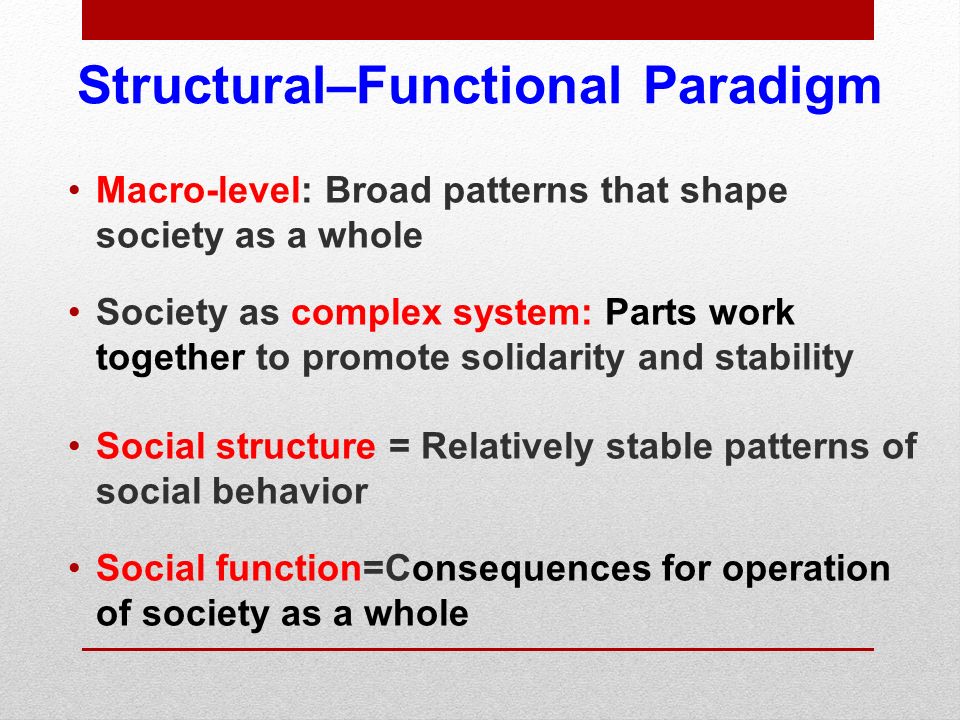 Structural–Functional Paradigm

• Macro-level: Broad patterns that shape society as a whole

• Society as complex system: Parts work together to promote solidarity and stability

• Social structure = Relatively stable patterns of social behavior

• Social function=Consequences for operation of society as a whole